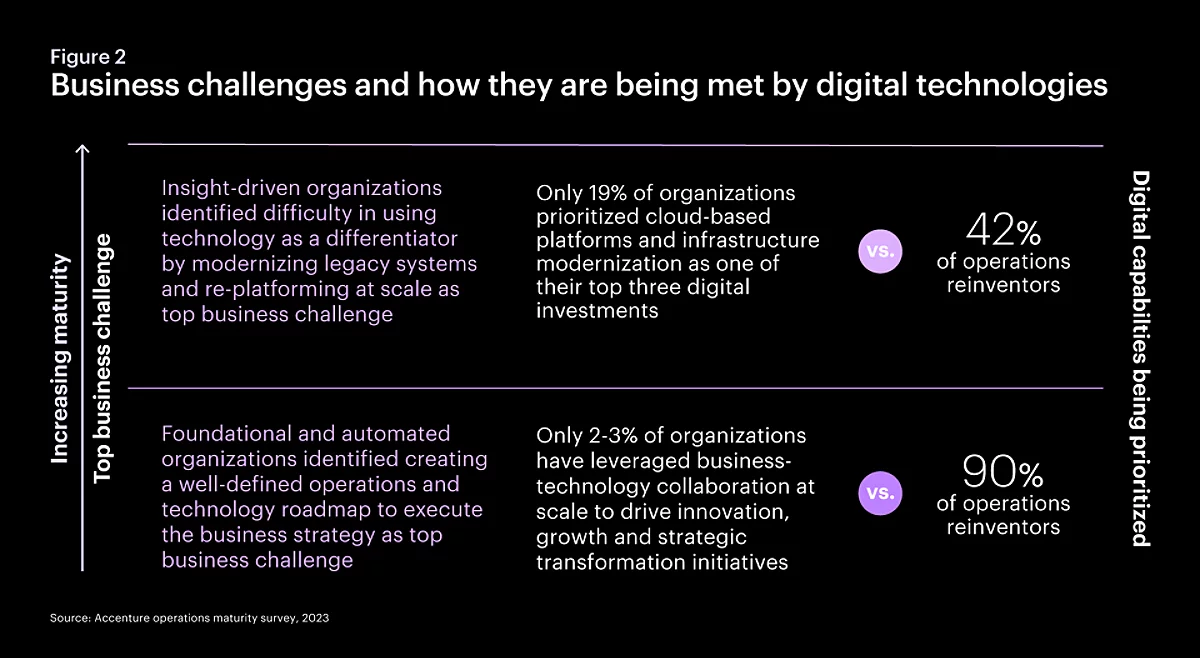 Figure 2
Business challenges and how they are being met by digital technologies

Increasing maturity

Top business challenge

Insight-driven organizations identified difficulty in using technology as a differentiator by modernizing legacy systems and re-platforming at scale as top business challenge

Only 19% of organizations prioritized cloud-based platforms and infrastructure modernization as one of their top three digital investments

vs.

42%
of operations reinventors

Foundational and automated organizations identified creating a well-defined operations and technology roadmap to execute the business strategy as top business challenge

Only 2-3% of organizations have leveraged business-technology collaboration at scale to drive innovation, growth and strategic transformation initiatives

vs.

90%
of operations reinventors

Digital capabilities being prioritized

Source: Accenture operations maturity survey, 2023